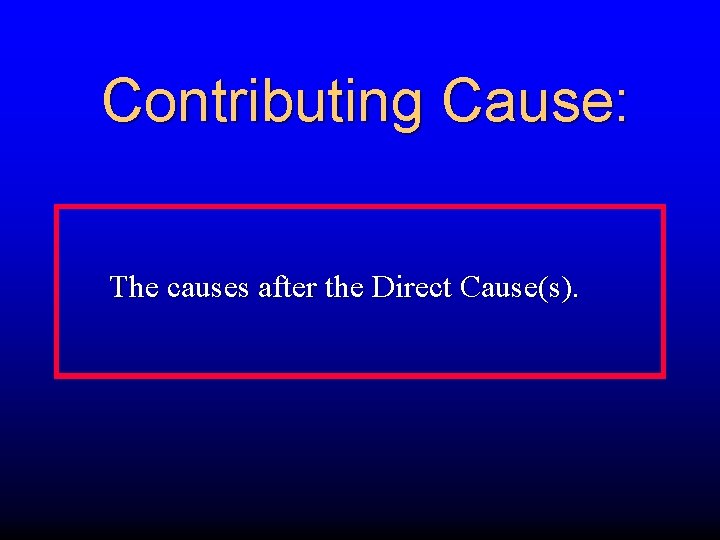 Contributing Cause:

The causes after the Direct Cause(s).